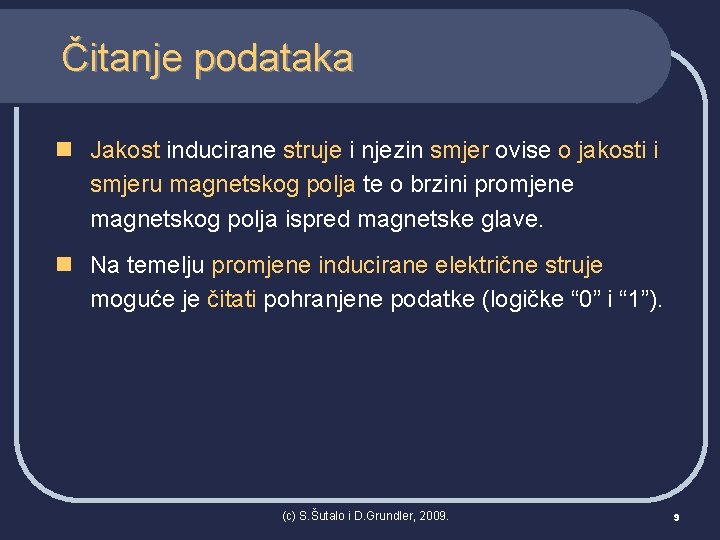 Čitanje podataka

Jakost inducirane struje i njezin smjer ovise o jakosti i smjeru magnetskog polja te o brzini promjene magnetskog polja ispred magnetske glave.

Na temelju promjene inducirane električne struje moguće je čitati pohranjene podatke (logičke “0” i “1”).

(c) S.Šutalo i D.Grundler, 2009.

9